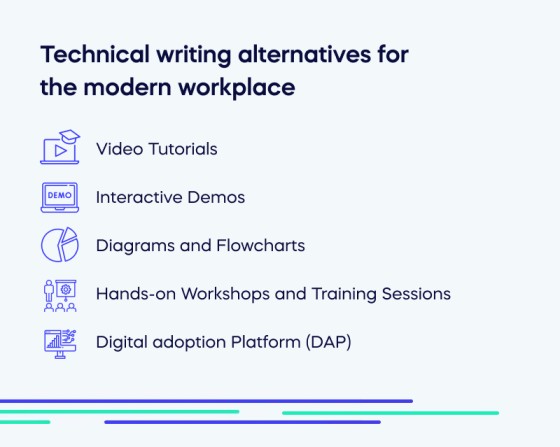 Technical writing alternatives for the modern workplace

Video Tutorials

DEMO

Interactive Demos

Diagrams and Flowcharts

Hands-on Workshops and Training Sessions

Digital adoption Platform (DAP)